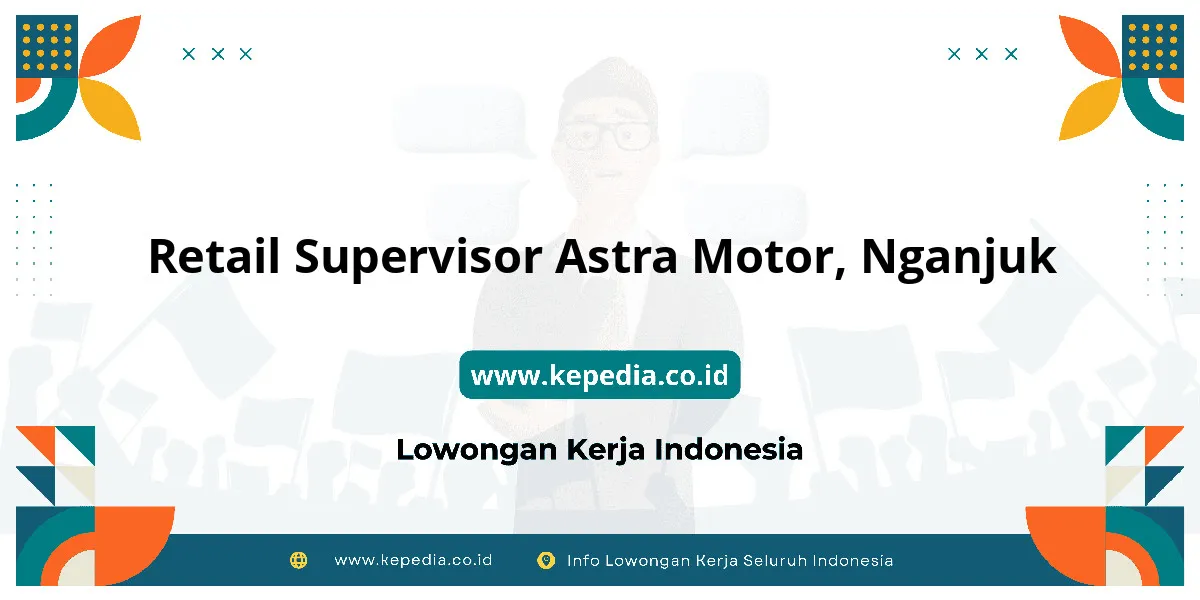 Retail Supervisor Astra Motor, Nganjuk

www.kepedia.co.id

Lowongan Kerja Indonesia

www.kepedia.co.id Info Lowongan Kerja Seluruh Indonesia